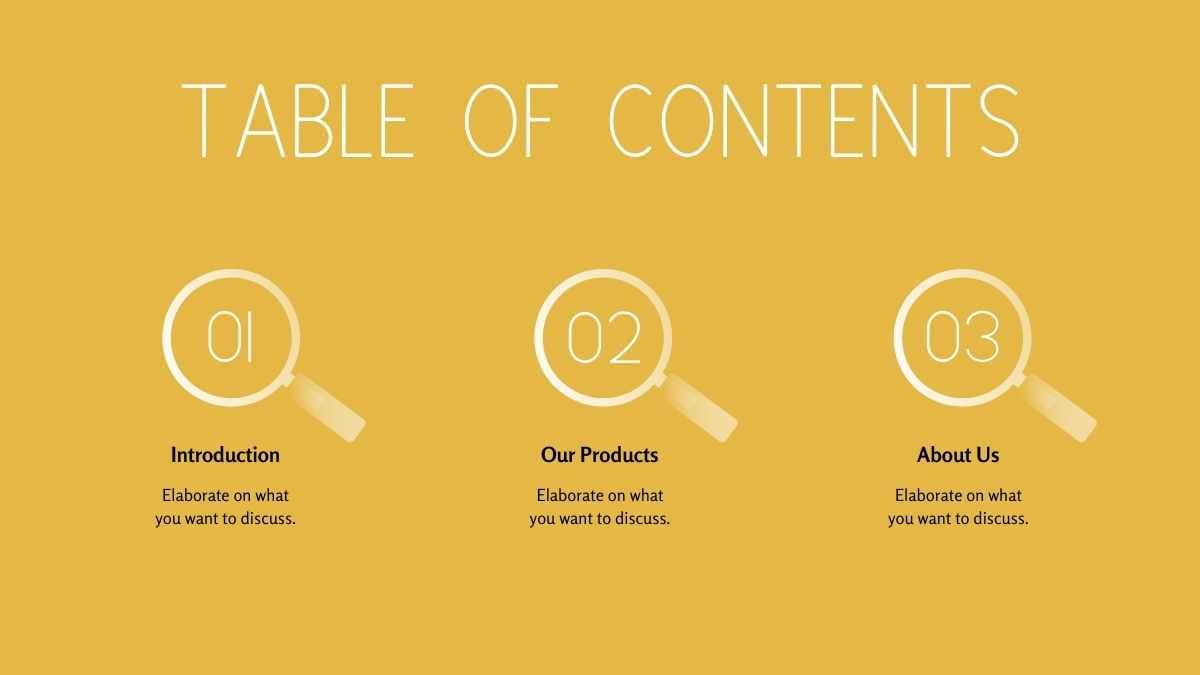 TABLE OF CONTENTS

01

Introduction

Elaborate on what you want to discuss.

02

Our Products

Elaborate on what you want to discuss.

03

About Us

Elaborate on what you want to discuss.